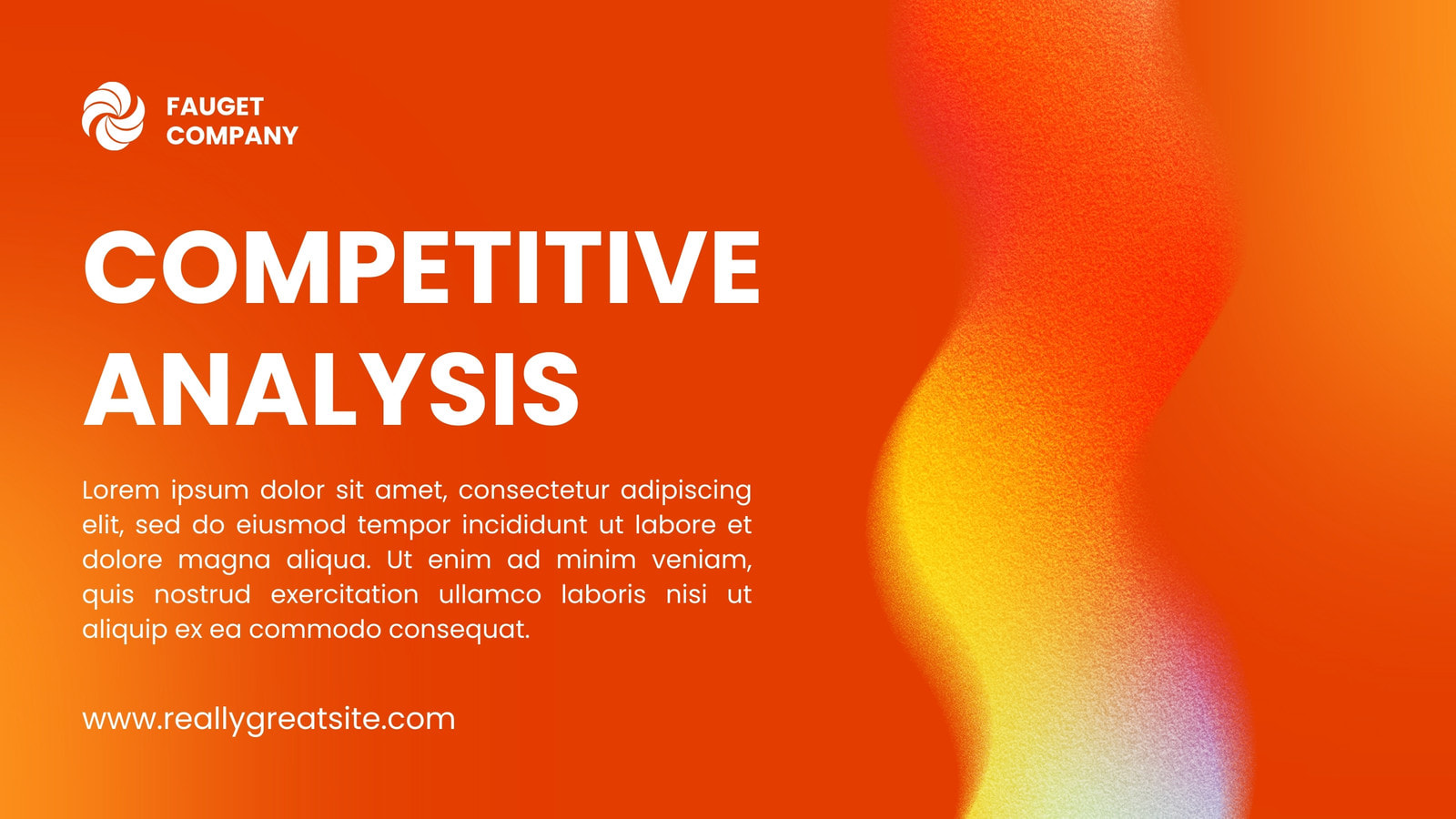 FAUGET COMPANY

COMPETITIVE ANALYSIS

Lorem ipsum dolor sit amet, consectetur adipiscing elit, sed do eiusmod tempor incididunt ut labore et dolore magna aliqua. Ut enim ad minim veniam, quis nostrud exercitation ullamco laboris nisi ut aliquip ex ea commodo consequat.

www.reallygreatsite.com